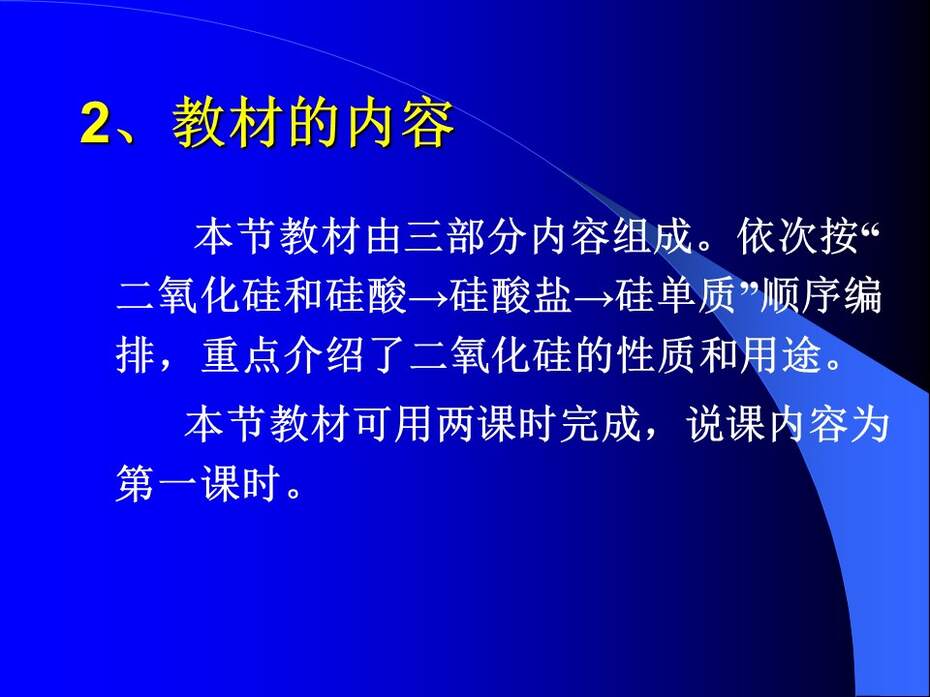 2、教材的内容

本节教材由三部分内容组成。依次按“二氧化硅和硅酸→硅酸盐→硅单质”顺序编排，重点介绍了二氧化硅的性质和用途。

本节教材可用两课时完成，说课内容为第一课时。